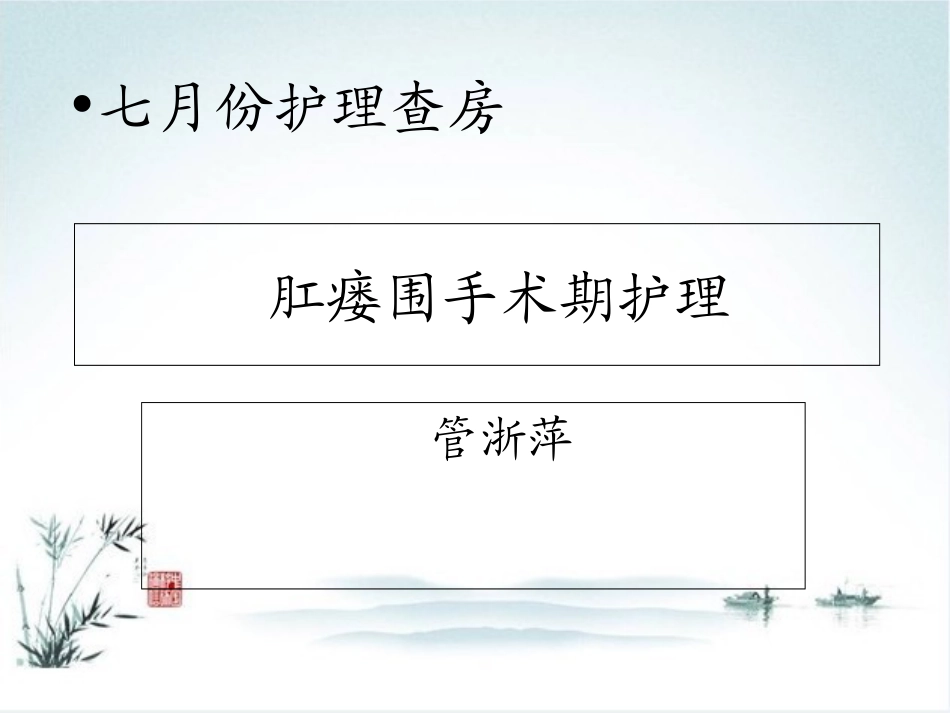 • 七月份护理查房

肛瘘围手术期护理

管浙萍